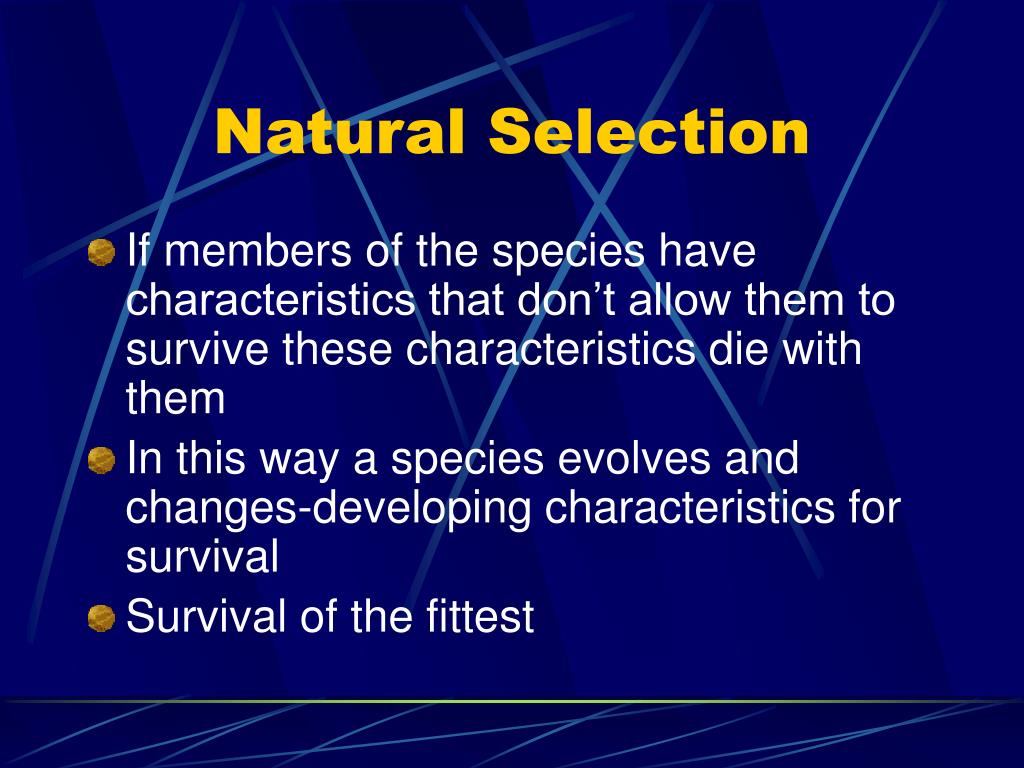 Natural Selection

If members of the species have characteristics that don’t allow them to survive these characteristics die with them

In this way a species evolves and changes-developing characteristics for survival

Survival of the fittest